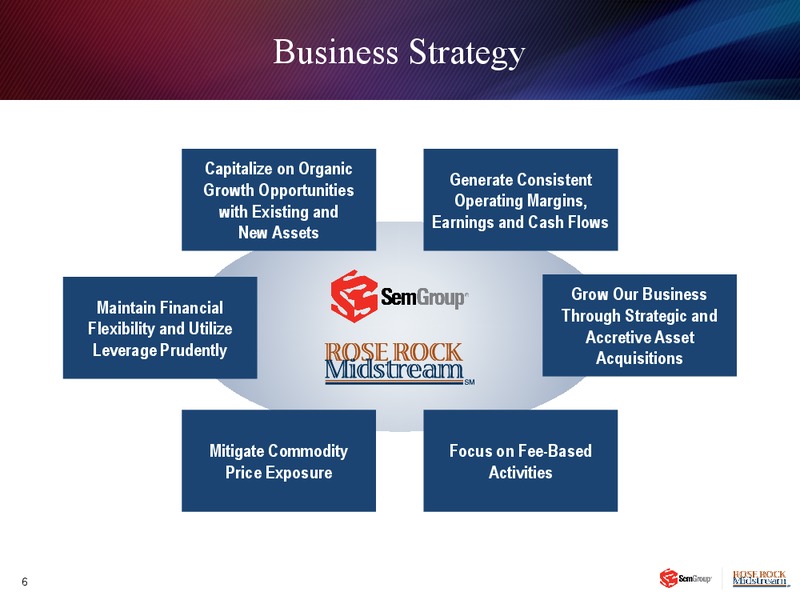 Business Strategy

Capitalize on Organic Growth Opportunities with Existing and New Assets

Generate Consistent Operating Margins, Earnings and Cash Flows

Maintain Financial Flexibility and Utilize Leverage Prudently

SemGroup®

ROSE ROCK Midstream SM

Grow Our Business Through Strategic and Accretive Asset Acquisitions

Mitigate Commodity Price Exposure

Focus on Fee-Based Activities

6

SemGroup® ROSE ROCK Midstream